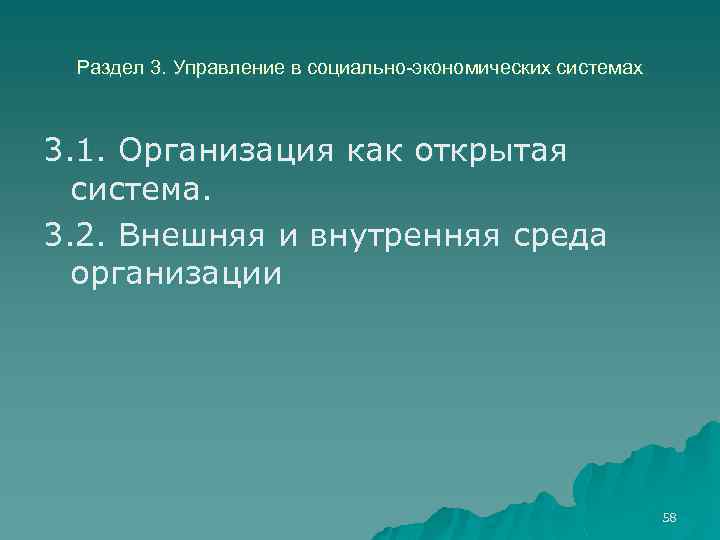 Раздел 3. Управление в социально-экономических системах

3.1. Организация как открытая система.

3.2. Внешняя и внутренняя среда организации

58